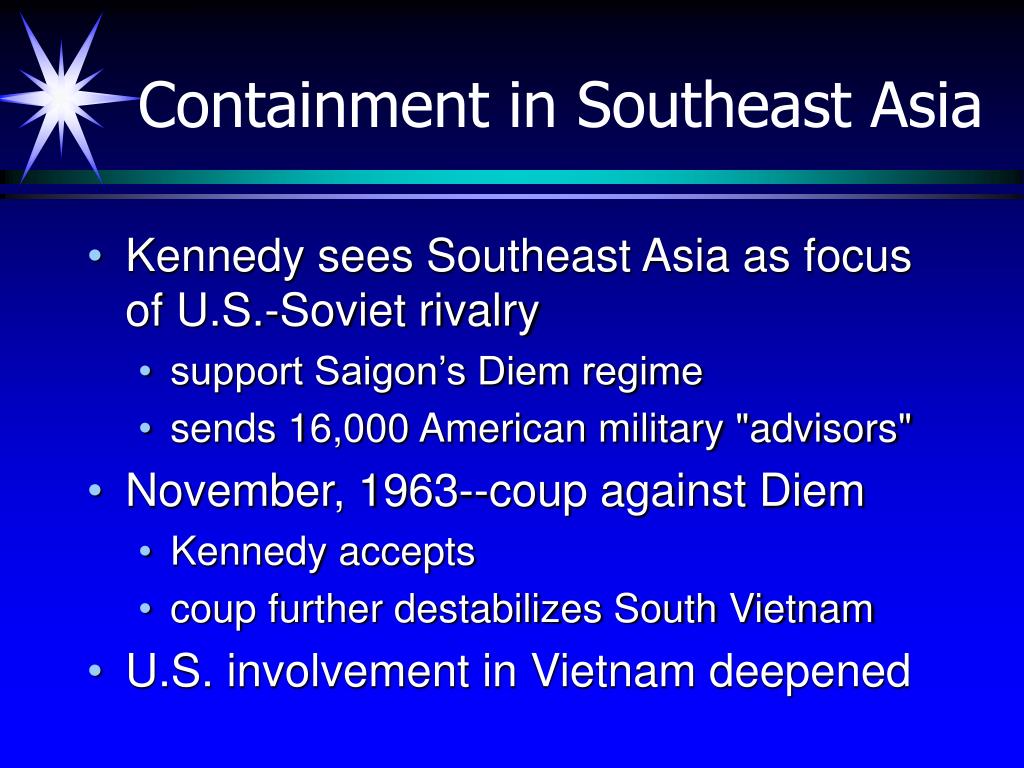 Containment in Southeast Asia

• Kennedy sees Southeast Asia as focus of U.S.-Soviet rivalry
  • support Saigon’s Diem regime
  • sends 16,000 American military "advisors"
• November, 1963--coup against Diem
  • Kennedy accepts
  • coup further destabilizes South Vietnam
• U.S. involvement in Vietnam deepened